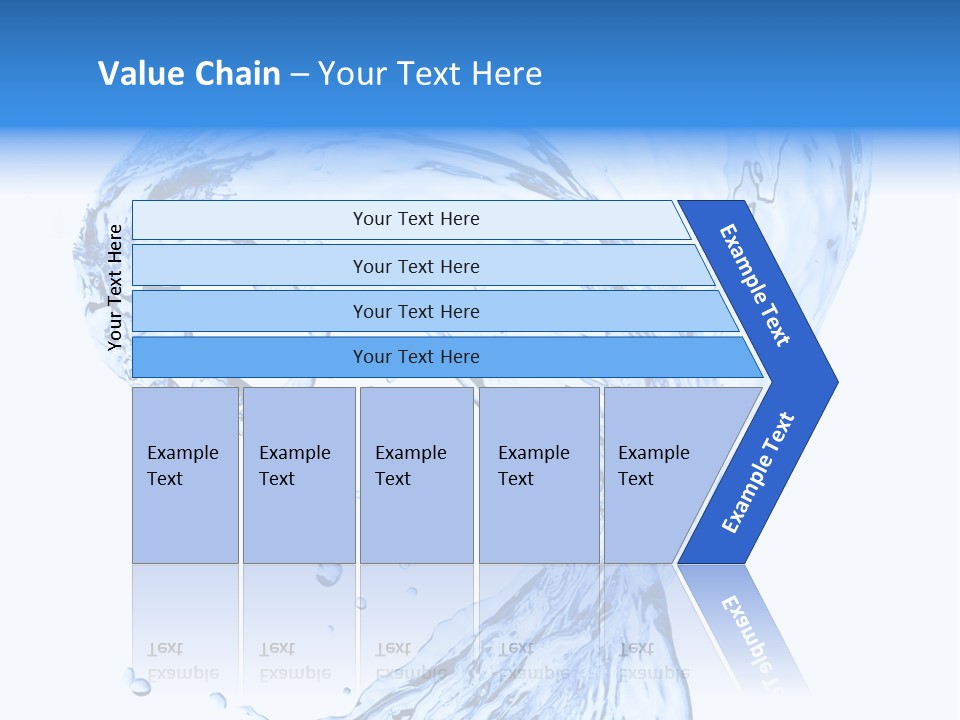 Value Chain – Your Text Here

Your Text Here

Your Text Here

Your Text Here

Your Text Here

Your Text Here

Example Text

Example Text

Example Text

Example Text

Example Text

Example Text

Example Text